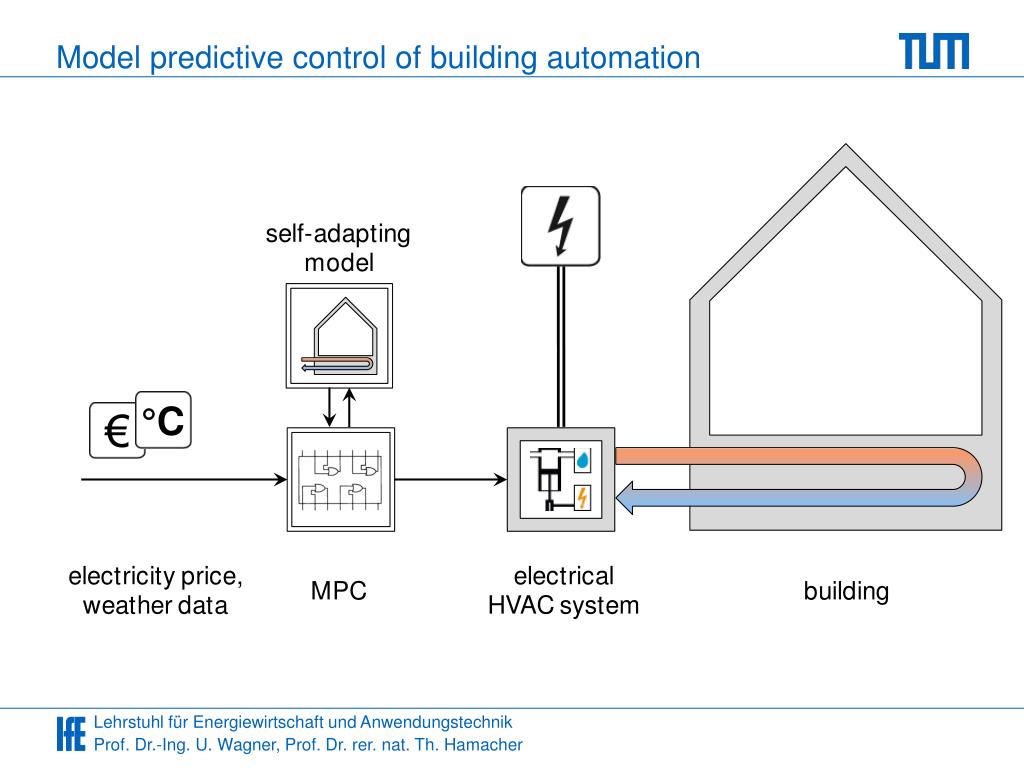 Model predictive control of building automation

TUM

self-adapting model

€ °C

electricity price, weather data

MPC

electrical HVAC system

building

IfE Lehrstuhl für Energiewirtschaft und Anwendungstechnik
Prof. Dr.-Ing. U. Wagner, Prof. Dr. rer. nat. Th. Hamacher